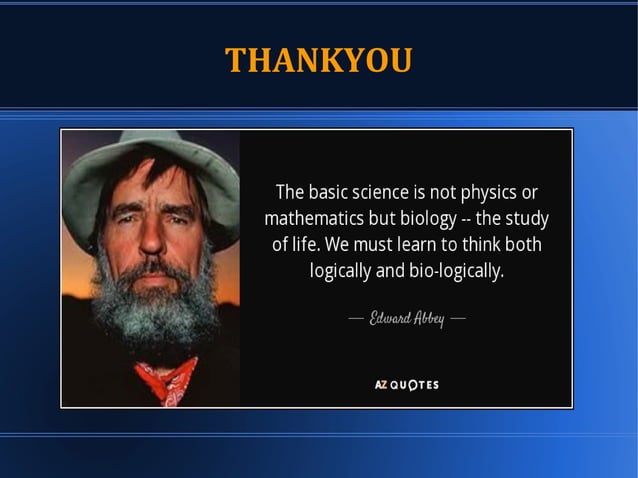 THANKYOU

The basic science is not physics or mathematics but biology -- the study of life. We must learn to think both logically and bio-logically.

— Edward Abbey —

AZ QUOTES